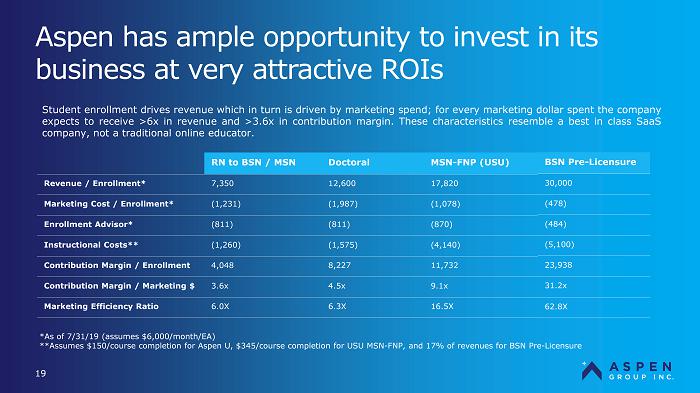 Aspen has ample opportunity to invest in its business at very attractive ROIs

Student enrollment drives revenue which in turn is driven by marketing spend; for every marketing dollar spent the company expects to receive >6x in revenue and >3.6x in contribution margin. These characteristics resemble a best in class SaaS company, not a traditional online educator.

| | RN to BSN / MSN | Doctoral | MSN-FNP (USU) | BSN Pre-Licensure |
|---|---|---|---|---|
| Revenue / Enrollment* | 7,350 | 12,600 | 17,820 | 30,000 |
| Marketing Cost / Enrollment* | (1,231) | (1,987) | (1,078) | (478) |
| Enrollment Advisor* | (811) | (811) | (870) | (484) |
| Instructional Costs** | (1,260) | (1,575) | (4,140) | (5,100) |
| Contribution Margin / Enrollment | 4,048 | 8,227 | 11,732 | 23,938 |
| Contribution Margin / Marketing $ | 3.6x | 4.5x | 9.1x | 31.2x |
| Marketing Efficiency Ratio | 6.0X | 6.3X | 16.5X | 62.8X |

*As of 7/31/19 (assumes $6,000/month/EA)
**Assumes $150/course completion for Aspen U, $345/course completion for USU MSN-FNP, and 17% of revenues for BSN Pre-Licensure

19

ASPEN GROUP INC.